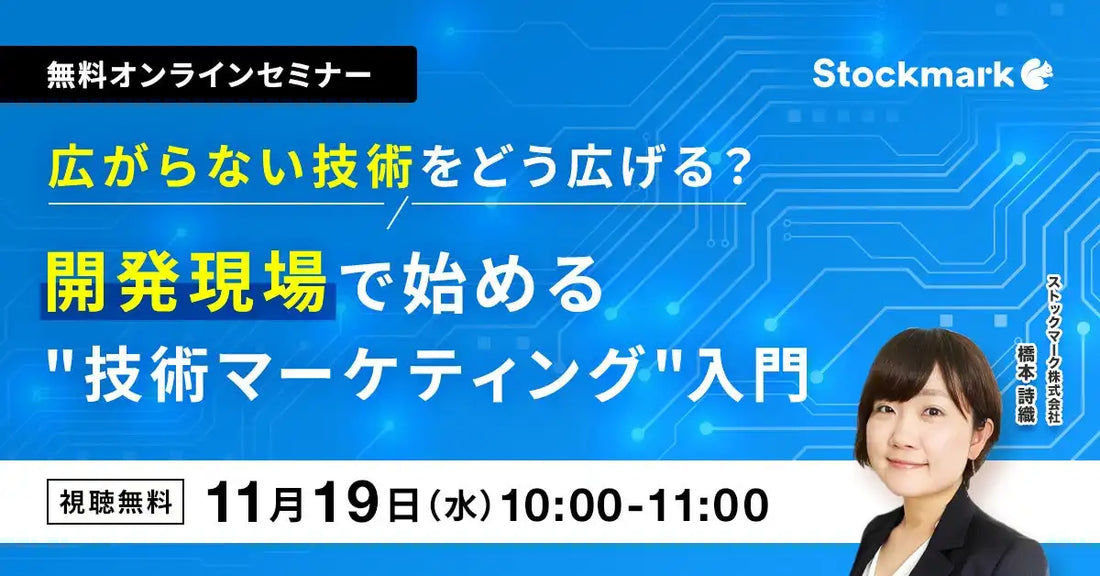 無料オンラインセミナー

Stockmark

広がらない技術をどう広げる？

開発現場で始める
"技術マーケティング"入門

ストックマーク株式会社
橋本 詩織

視聴無料 11月19日（水）10:00-11:00